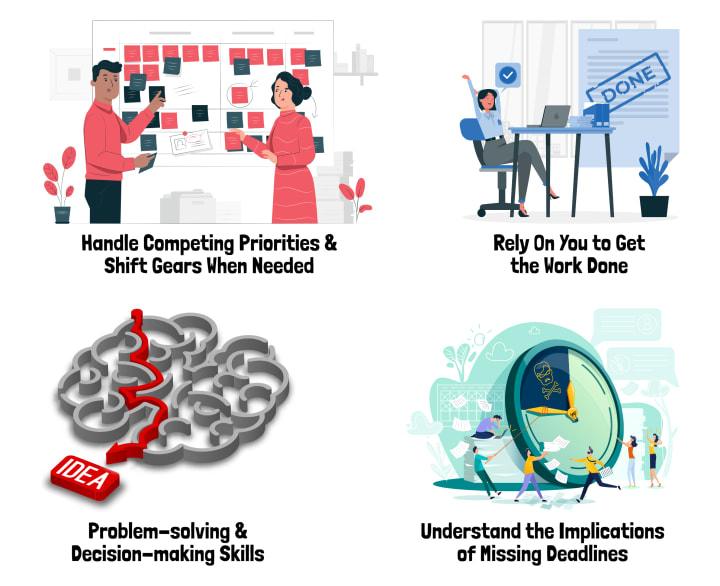 DONE

Handle Competing Priorities & Shift Gears When Needed

Rely On You to Get the Work Done

IDEA

Problem-solving & Decision-making Skills

Understand the Implications of Missing Deadlines